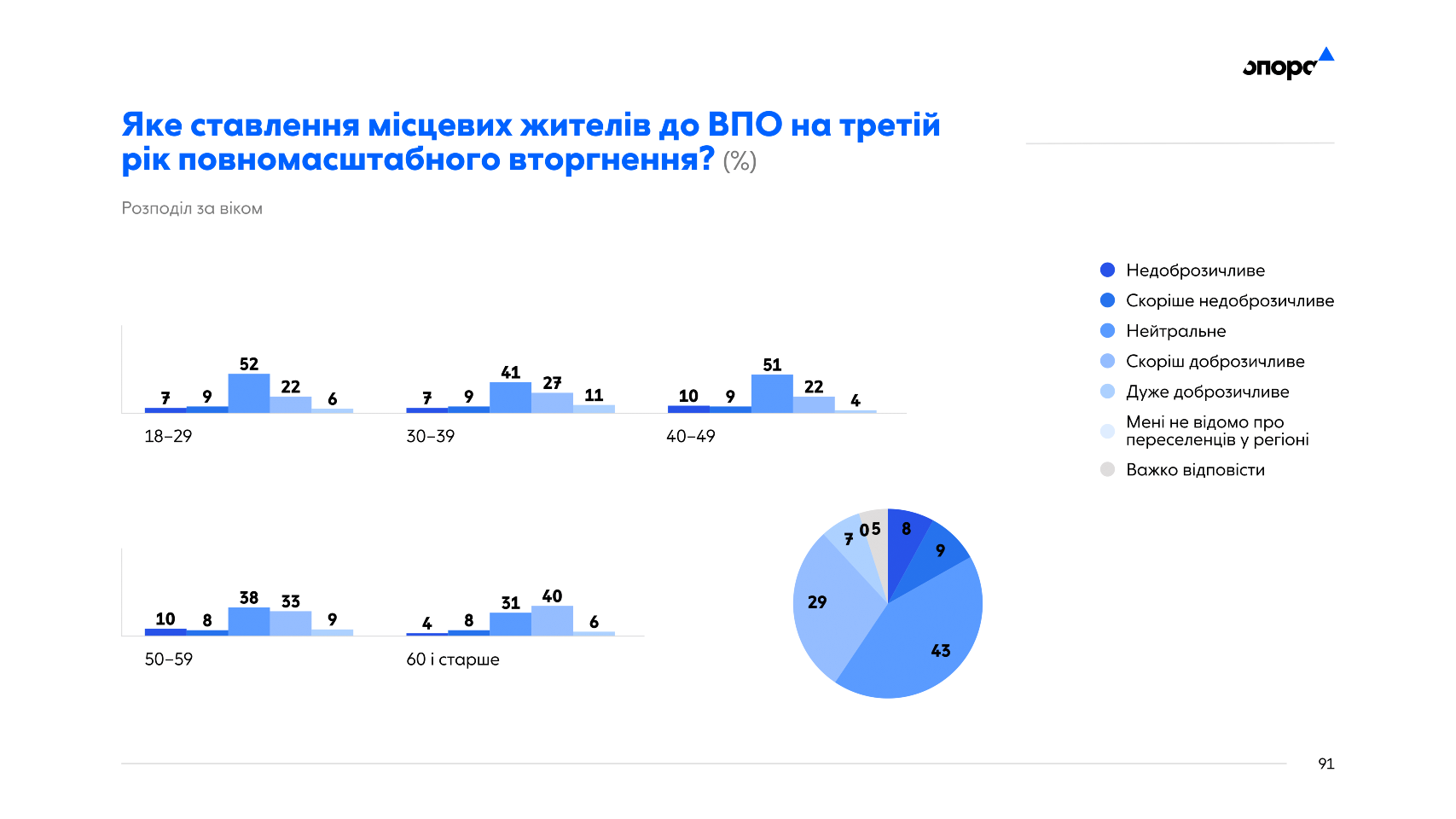 опора

Яке ставлення місцевих жителів до ВПО на третій рік повномасштабного вторгнення? (%)

Розподіл за віком

7 9 52 22 6
18–29

7 9 41 27 11
30–39

10 9 51 22 4
40–49

10 8 38 33 9
50–59

4 8 31 40 6
60 і старше

8 9 43 29 7 0 5

Недоброзичливе
Скоріше недоброзичливе
Нейтральне
Скоріш доброзичливе
Дуже доброзичливе
Мені не відомо про переселенців у регіоні
Важко відповісти

91